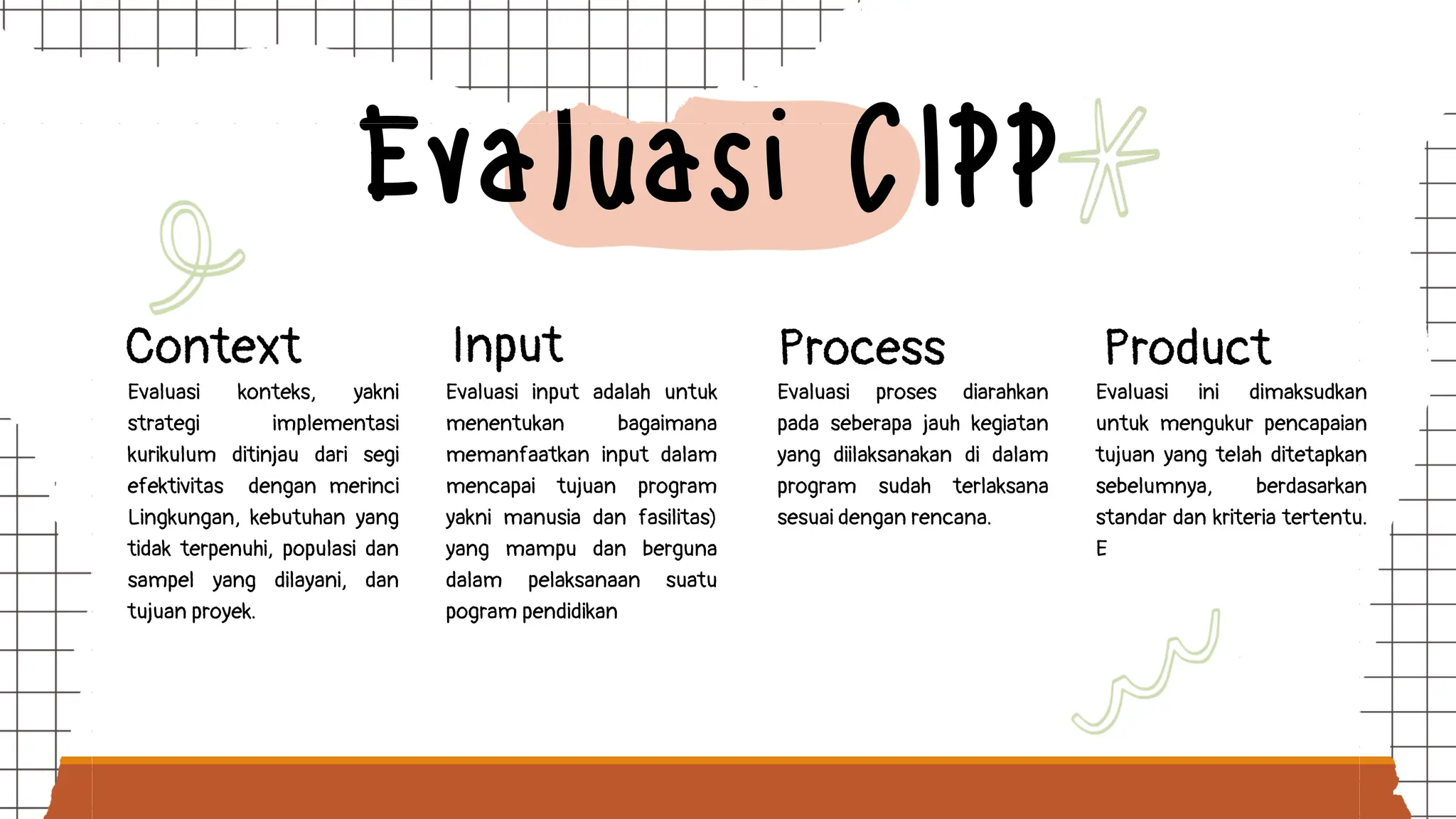 Evaluasi CIPP

Context

Evaluasi konteks, yakni strategi implementasi kurikulum ditinjau dari segi efektivitas dengan merinci Lingkungan, kebutuhan yang tidak terpenuhi, populasi dan sampel yang dilayani, dan tujuan proyek.

Input

Evaluasi input adalah untuk menentukan bagaimana memanfaatkan input dalam mencapai tujuan program yakni manusia dan fasilitas) yang mampu dan berguna dalam pelaksanaan suatu pogram pendidikan

Process

Evaluasi proses diarahkan pada seberapa jauh kegiatan yang diilaksanakan di dalam program sudah terlaksana sesuai dengan rencana.

Product

Evaluasi ini dimaksudkan untuk mengukur pencapaian tujuan yang telah ditetapkan sebelumnya, berdasarkan standar dan kriteria tertentu. E